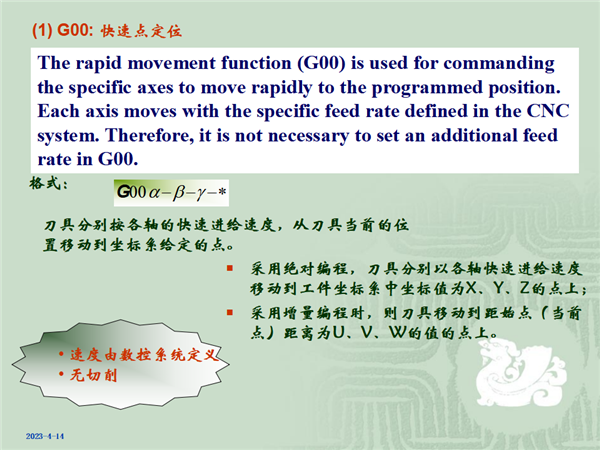 (1) G00: 快速点定位

The rapid movement function (G00) is used for commanding the specific axes to move rapidly to the programmed position. Each axis moves with the specific feed rate defined in the CNC system. Therefore, it is not necessary to set an additional feed rate in G00.

格式：

$G00\,\alpha-\beta-\gamma-*$

刀具分别按各轴的快速进给速度，从刀具当前的位置移动到坐标系给定的点。

▪ 采用绝对编程，刀具分别以各轴快速进给速度移动到工件坐标系中坐标值为X、Y、Z的点上；

▪ 采用增量编程时，则刀具移动到距始点（当前点）距离为U、V、W的值的点上。

• 速度由数控系统定义
• 无切削

2023-4-14